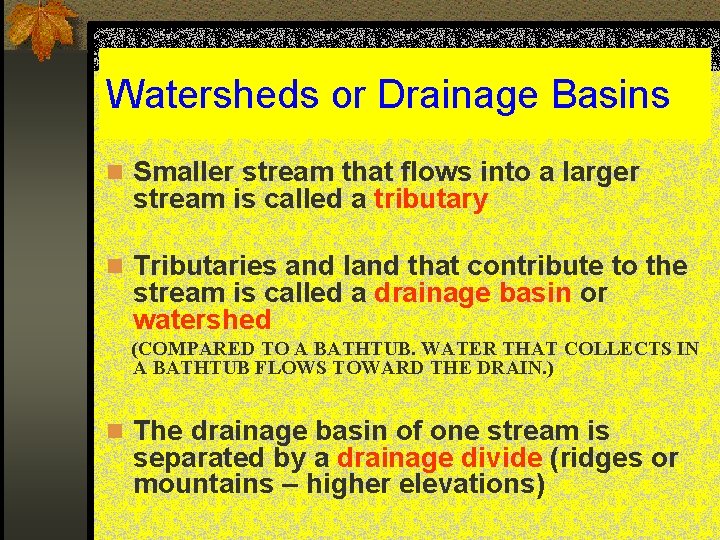 Watersheds or Drainage Basins

Smaller stream that flows into a larger stream is called a tributary

Tributaries and land that contribute to the stream is called a drainage basin or watershed

(COMPARED TO A BATHTUB. WATER THAT COLLECTS IN A BATHTUB FLOWS TOWARD THE DRAIN.)

The drainage basin of one stream is separated by a drainage divide (ridges or mountains – higher elevations)